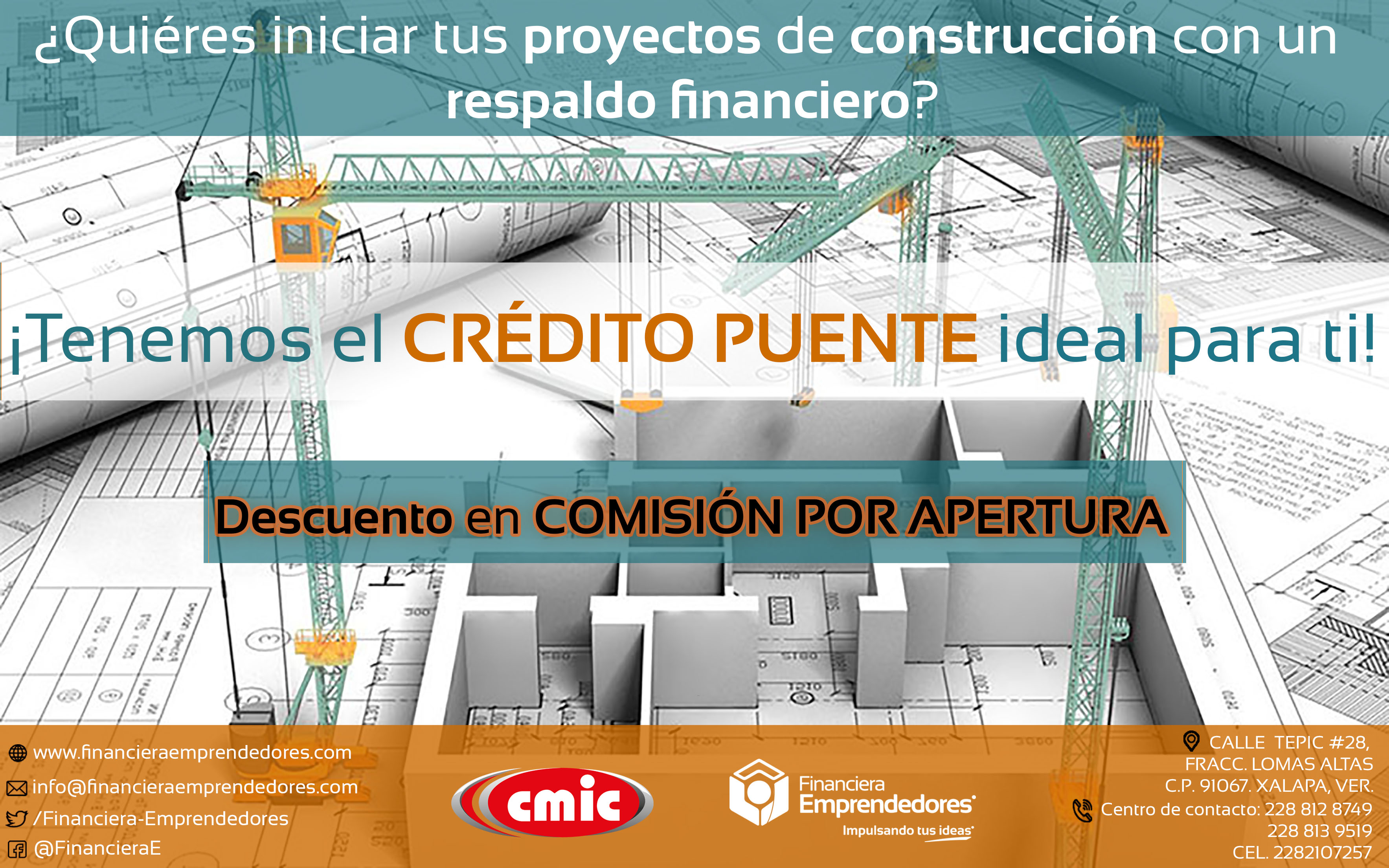 ¿Quiéres iniciar tus proyectos de construcción con un respaldo financiero?

¡Tenemos el CRÉDITO PUENTE ideal para ti!

Descuento en COMISIÓN POR APERTURA

www.financieraemprendedores.com
info@financieraemprendedores.com
/Financiera-Emprendedores
@FinancieraE

cmic

Financiera Emprendedores
Impulsando tus ideas

CALLE TEPIC #28, FRACC. LOMAS ALTAS C.P. 91067. XALAPA, VER.
Centro de contacto: 228 812 8749
228 813 9519
CEL. 2282107257